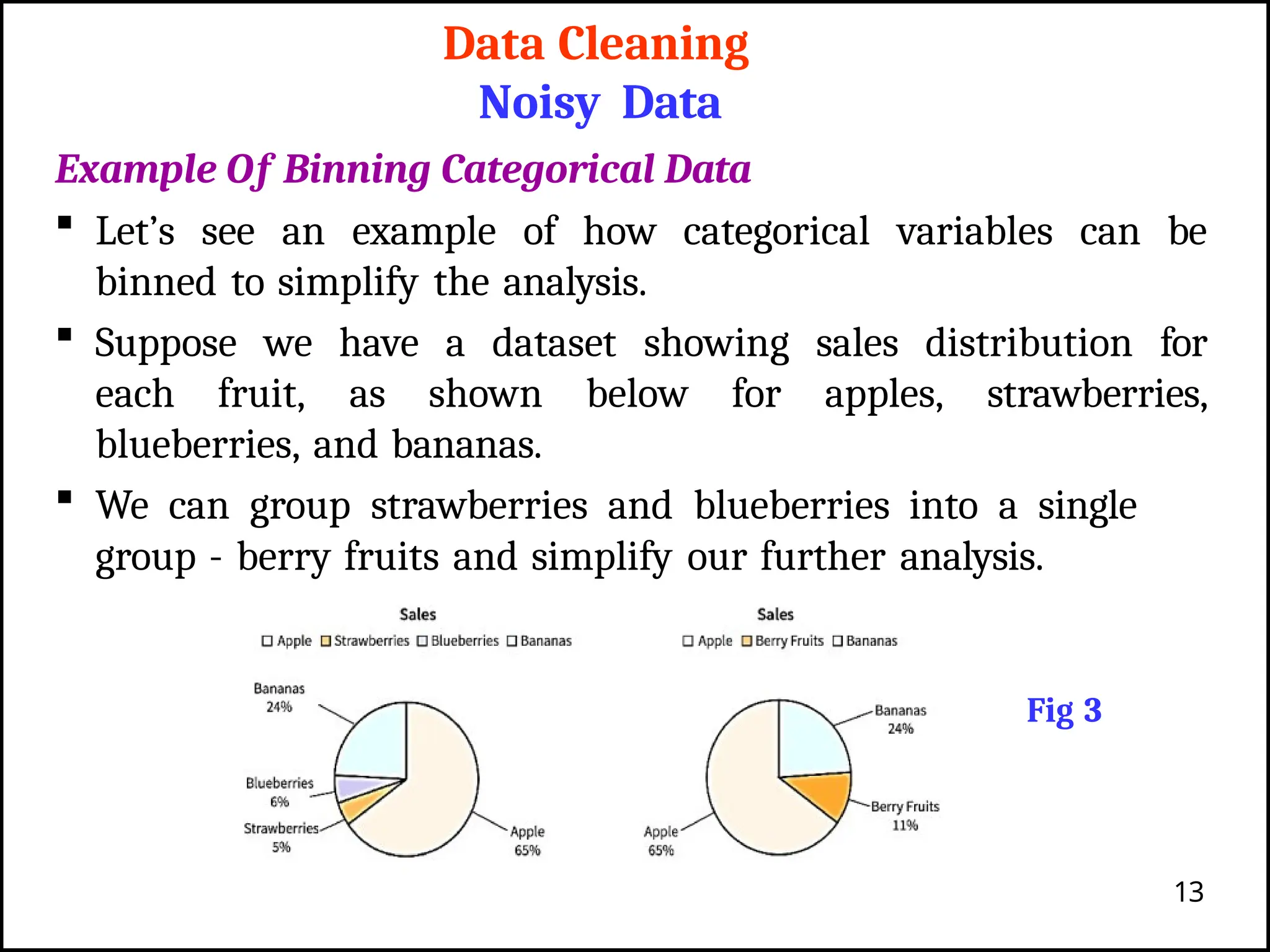 Data Cleaning
Noisy Data

Example Of Binning Categorical Data

▪ Let’s see an example of how categorical variables can be binned to simplify the analysis.

▪ Suppose we have a dataset showing sales distribution for each fruit, as shown below for apples, strawberries, blueberries, and bananas.

▪ We can group strawberries and blueberries into a single group - berry fruits and simplify our further analysis.

Sales
Apple Strawberries Blueberries Bananas

Bananas 24%
Blueberries 6%
Strawberries 5%
Apple 65%

Sales
Apple Berry Fruits Bananas

Bananas 24%
Berry Fruits 11%
Apple 65%

Fig 3

13